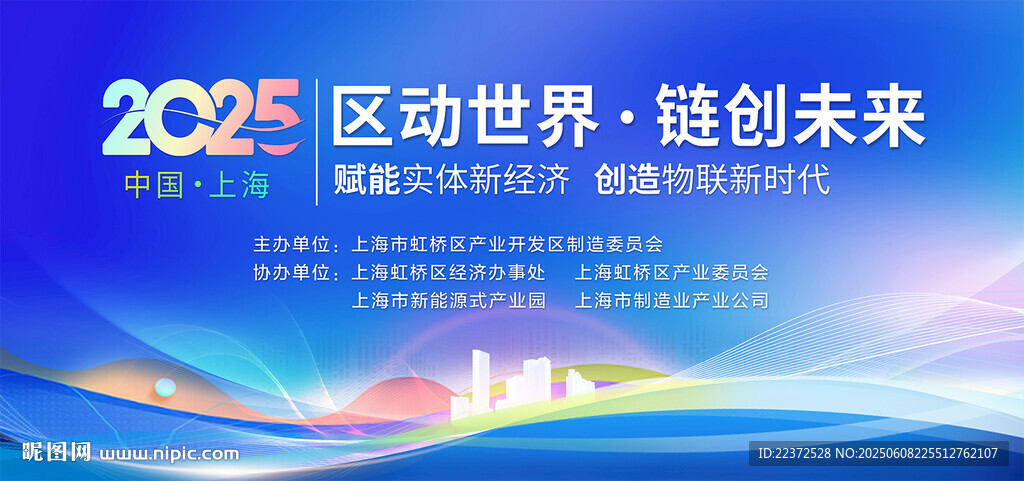 2025
中国·上海

区动世界·链创未来
赋能实体新经济 创造物联新时代

主办单位：上海市虹桥区产业开发区制造委员会
协办单位：上海虹桥区经济办事处 上海虹桥区产业委员会
上海市新能源式产业园 上海市制造业产业公司

昵图网 www.nipic.com
ID:22372528 NO:20250608225512762107